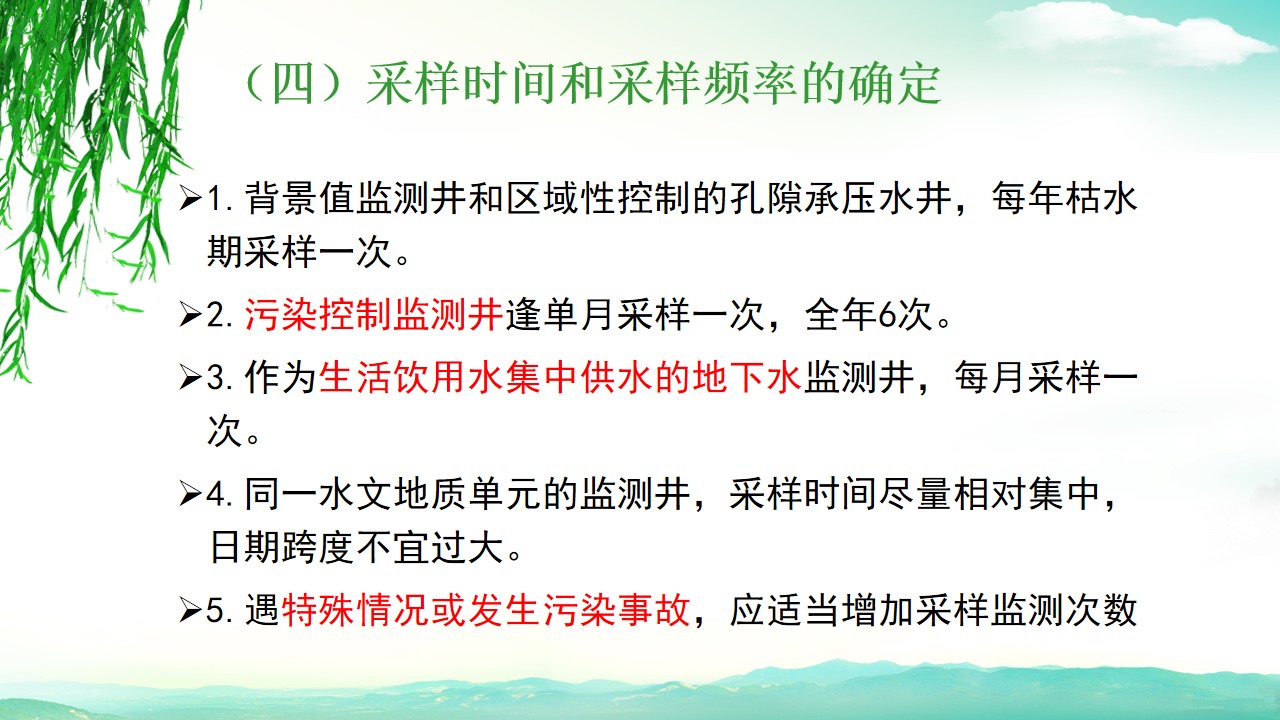 （四）采样时间和采样频率的确定

➢1. 背景值监测井和区域性控制的孔隙承压水井，每年枯水期采样一次。

➢2. 污染控制监测井逢单月采样一次，全年6次。

➢3. 作为生活饮用水集中供水的地下水监测井，每月采样一次。

➢4. 同一水文地质单元的监测井，采样时间尽量相对集中，日期跨度不宜过大。

➢5. 遇特殊情况或发生污染事故，应适当增加采样监测次数